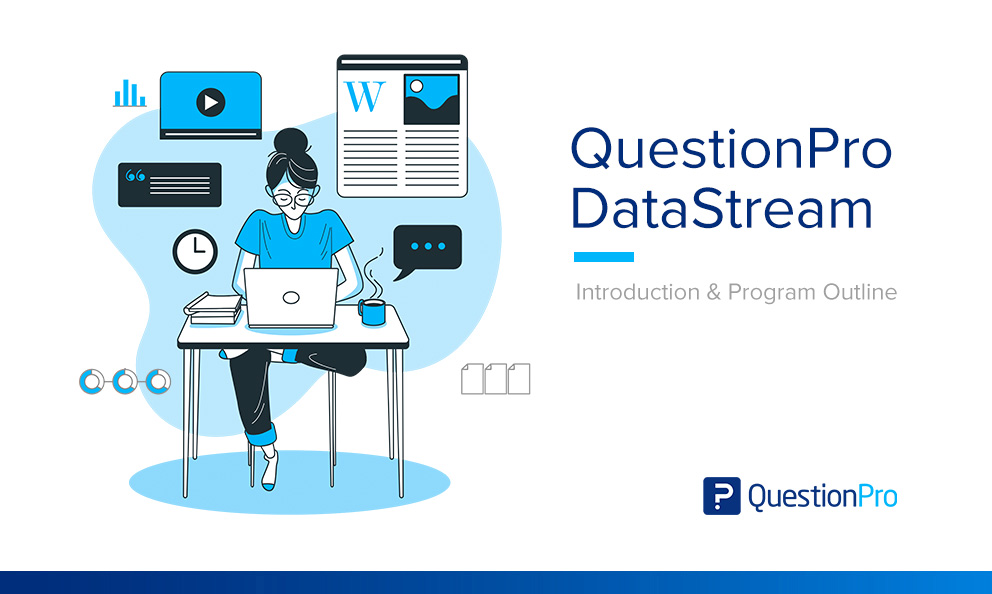 W

QuestionPro DataStream

Introduction & Program Outline

QuestionPro